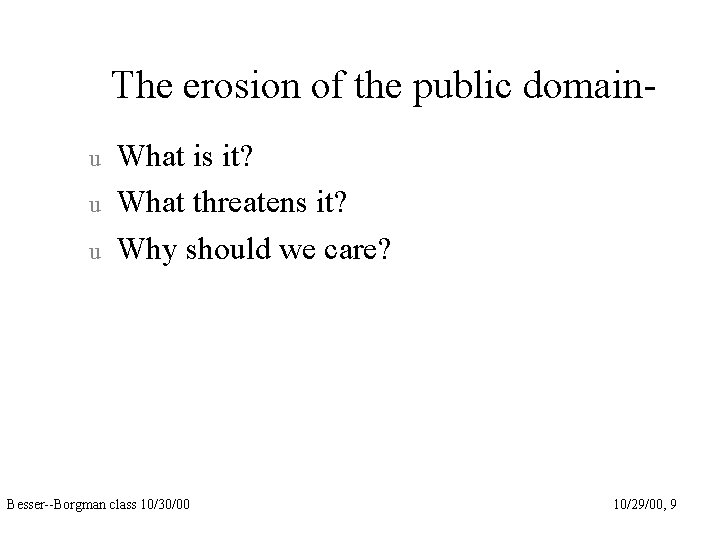 The erosion of the public domain-

u What is it?

u What threatens it?

u Why should we care?

Besser--Borgman class 10/30/00

10/29/00, 9